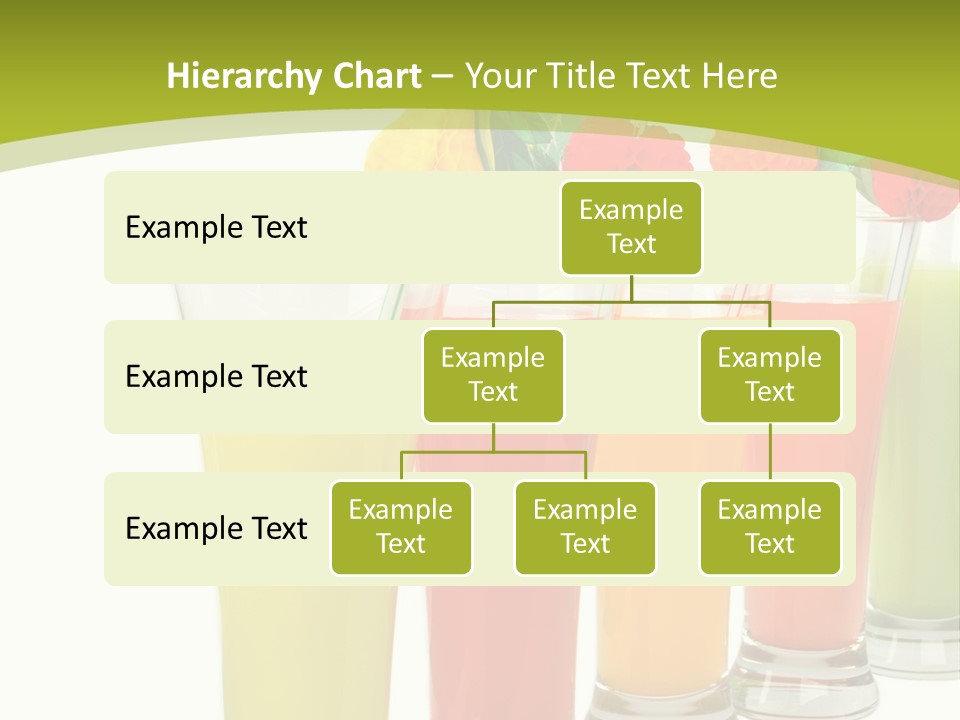 Hierarchy Chart – Your Title Text Here

Example Text

Example Text

Example Text

Example Text

Example Text

Example Text

Example Text

Example Text

Example Text